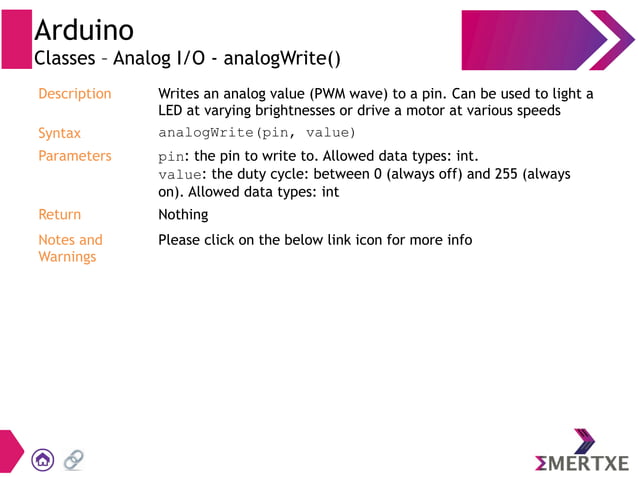 Arduino
Classes – Analog I/O - analogWrite()

| | |
|---|---|
| Description | Writes an analog value (PWM wave) to a pin. Can be used to light a LED at varying brightnesses or drive a motor at various speeds |
| Syntax | analogWrite(pin, value) |
| Parameters | pin: the pin to write to. Allowed data types: int. value: the duty cycle: between 0 (always off) and 255 (always on). Allowed data types: int |
| Return | Nothing |
| Notes and Warnings | Please click on the below link icon for more info |

ΣMERTXE